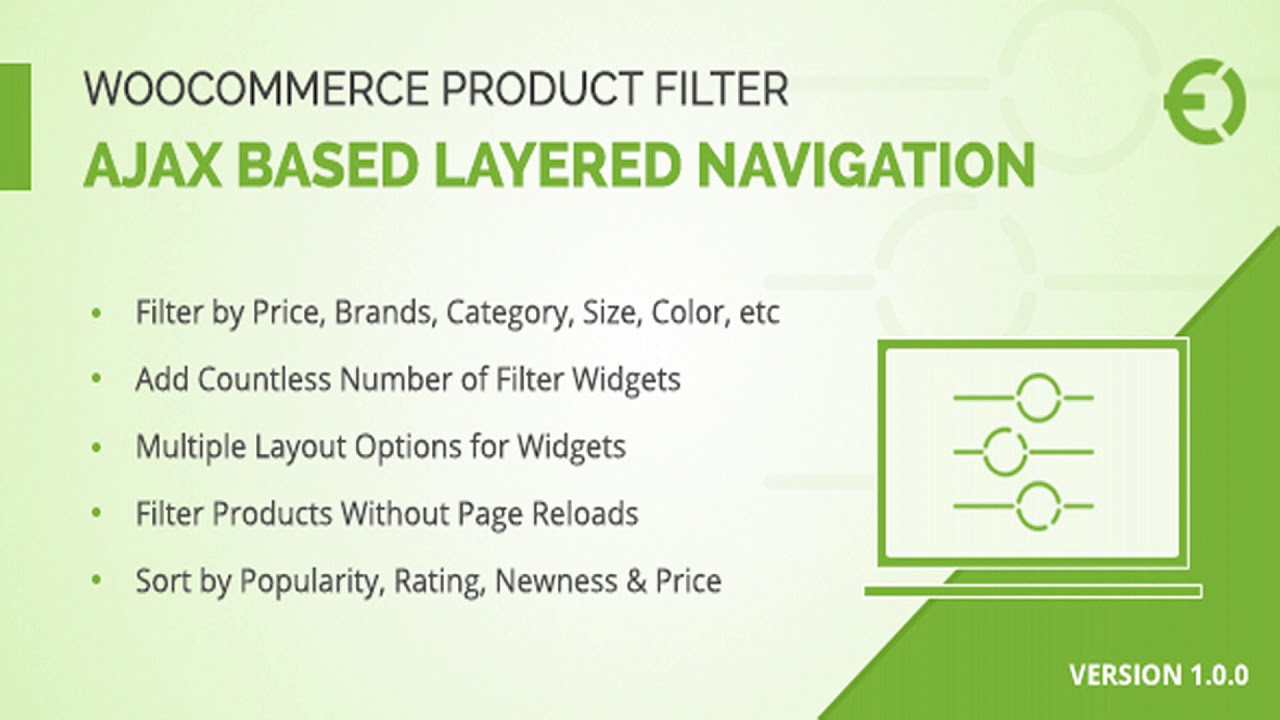 WOOCOMMERCE PRODUCT FILTER
AJAX BASED LAYERED NAVIGATION

• Filter by Price, Brands, Category, Size, Color, etc
• Add Countless Number of Filter Widgets
• Multiple Layout Options for Widgets
• Filter Products Without Page Reloads
• Sort by Popularity, Rating, Newness & Price

VERSION 1.0.0